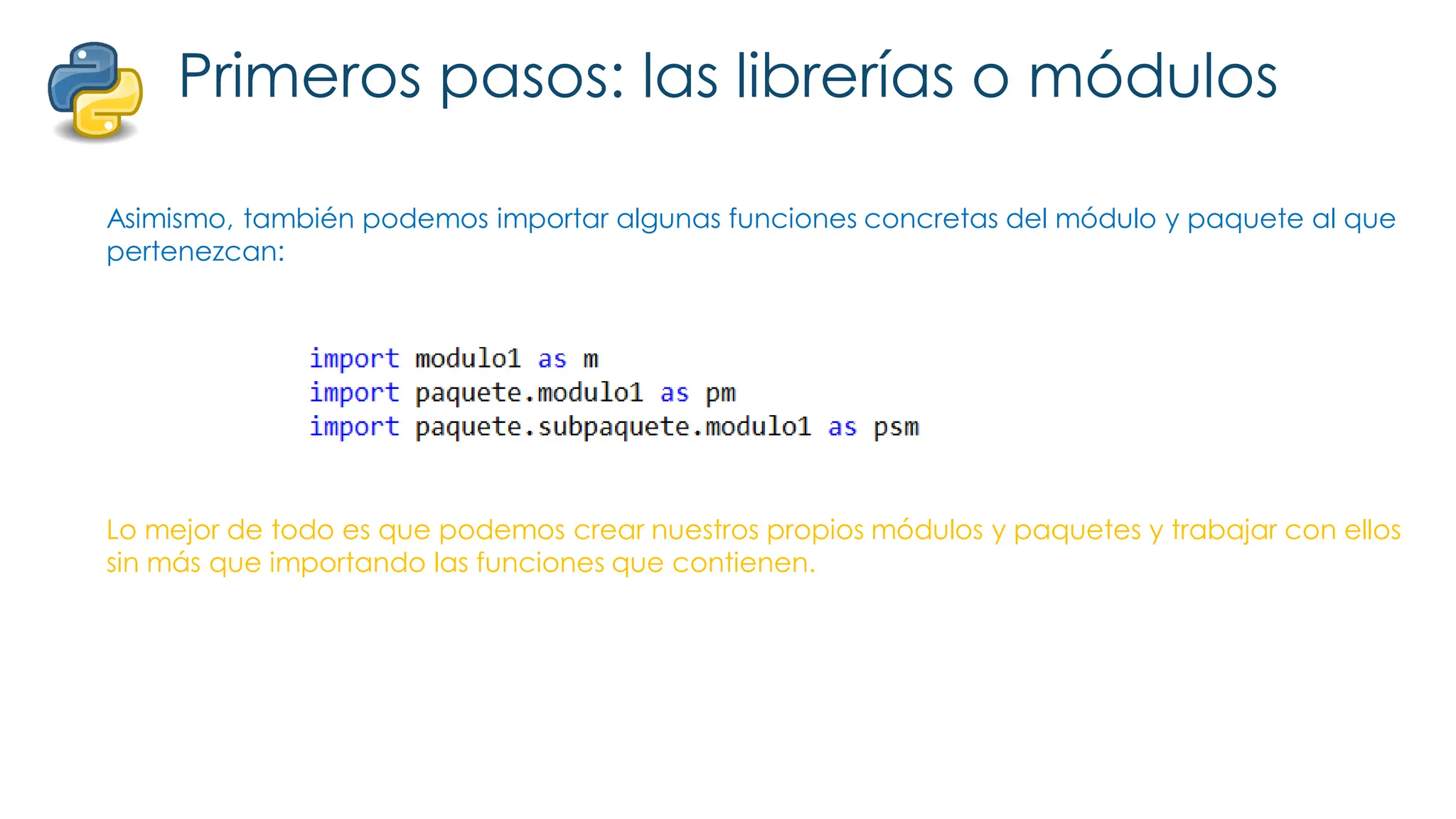 Primeros pasos: las librerías o módulos

Asimismo, también podemos importar algunas funciones concretas del módulo y paquete al que pertenezcan:

import modulo1 as m
import paquete.modulo1 as pm
import paquete.subpaquete.modulo1 as psm

Lo mejor de todo es que podemos crear nuestros propios módulos y paquetes y trabajar con ellos sin más que importando las funciones que contienen.